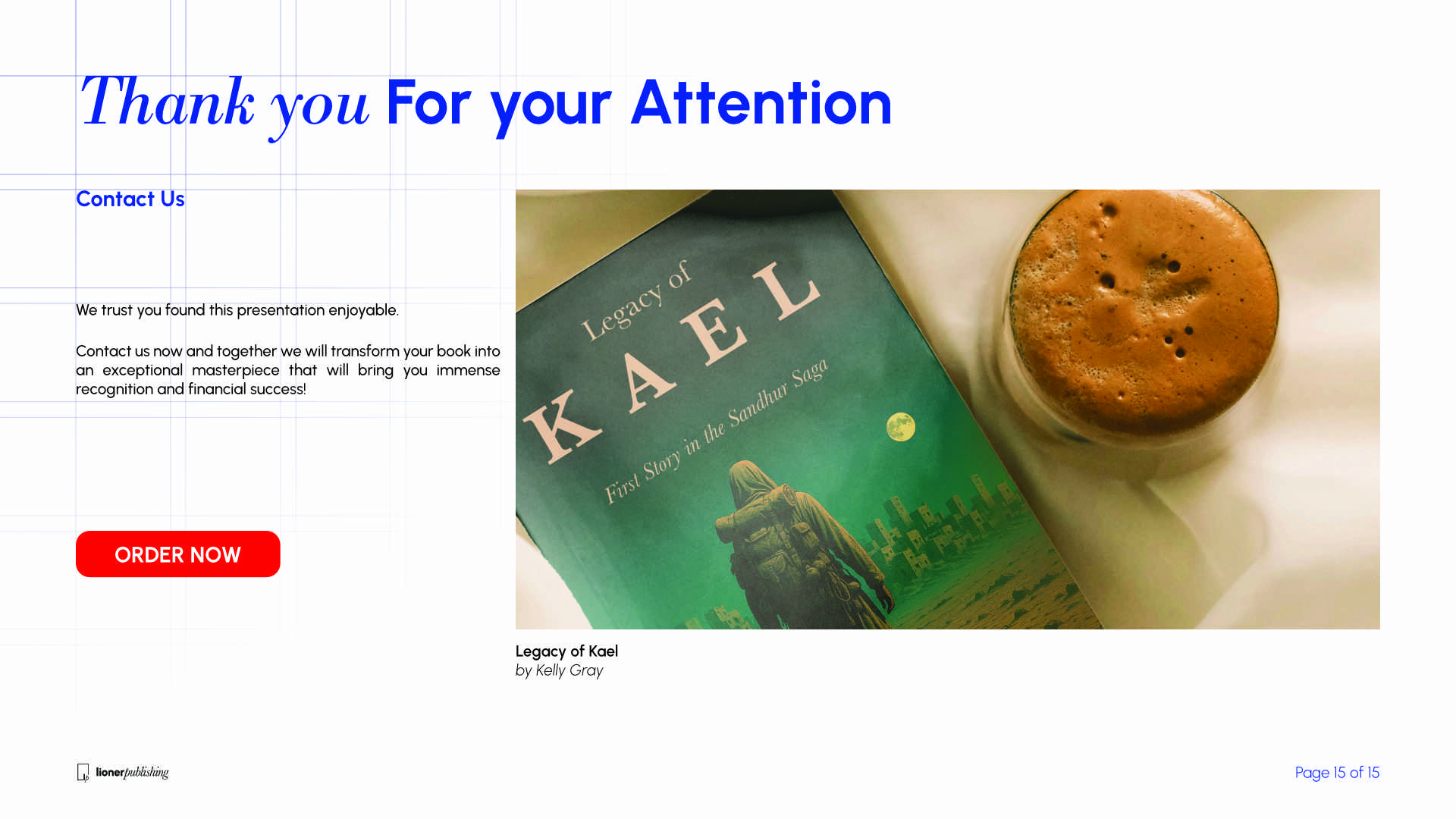 Thank you For your Attention

Contact Us

We trust you found this presentation enjoyable.

Contact us now and together we will transform your book into an exceptional masterpiece that will bring you immense recognition and financial success!

ORDER NOW

Legacy of KAEL

First Story in the Sandhur Saga

Legacy of Kael
by Kelly Gray

lionerpublishing

Page 15 of 15